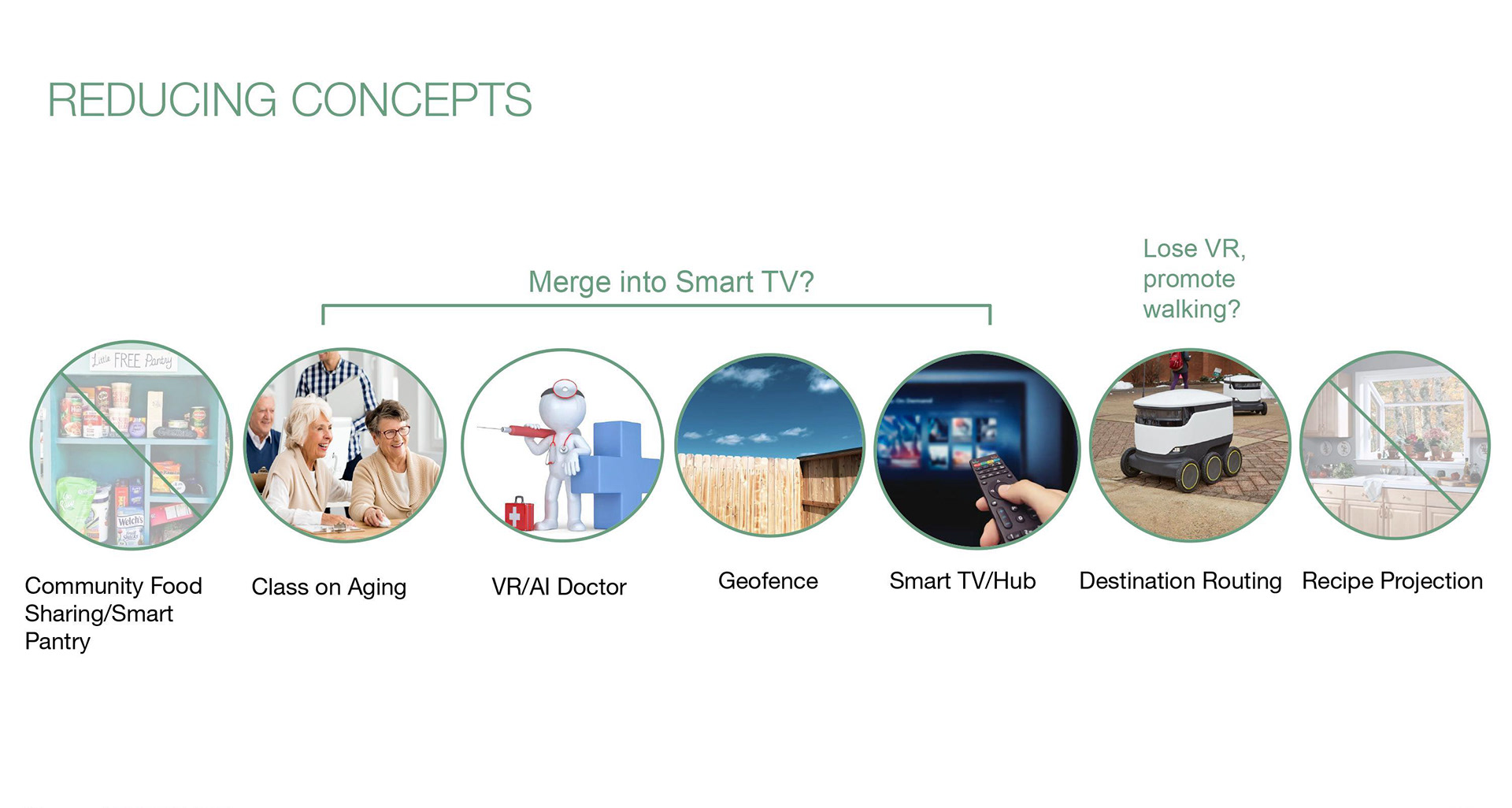 REDUCING CONCEPTS

Merge into Smart TV?

Lose VR, promote walking?

Little FREE Pantry

Welch's

Community Food Sharing/Smart Pantry

Class on Aging

VR/AI Doctor

Geofence

Smart TV/Hub

Destination Routing

Recipe Projection